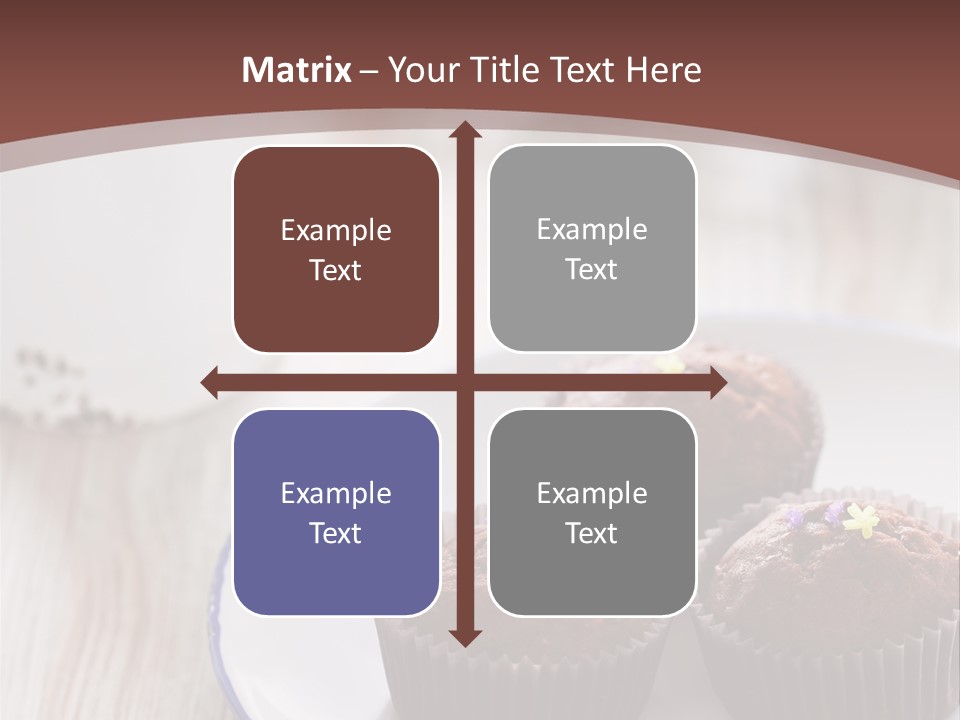 Matrix – Your Title Text Here

Example Text

Example Text

Example Text

Example Text